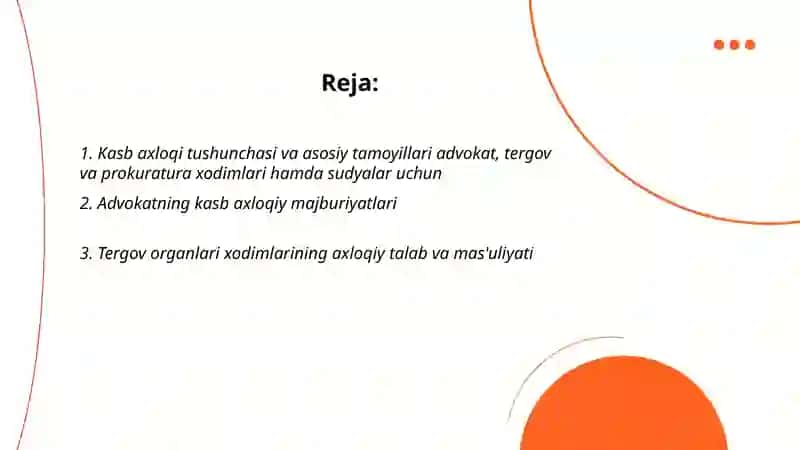 Reja:

1. Kasb axloqi tushunchasi va asosiy tamoyillari advokat, tergov va prokuratura xodimlari hamda sudyalar uchun

2. Advokatning kasb axloqiy majburiyatlari

3. Tergov organlari xodimlarining axloqiy talab va mas'uliyati